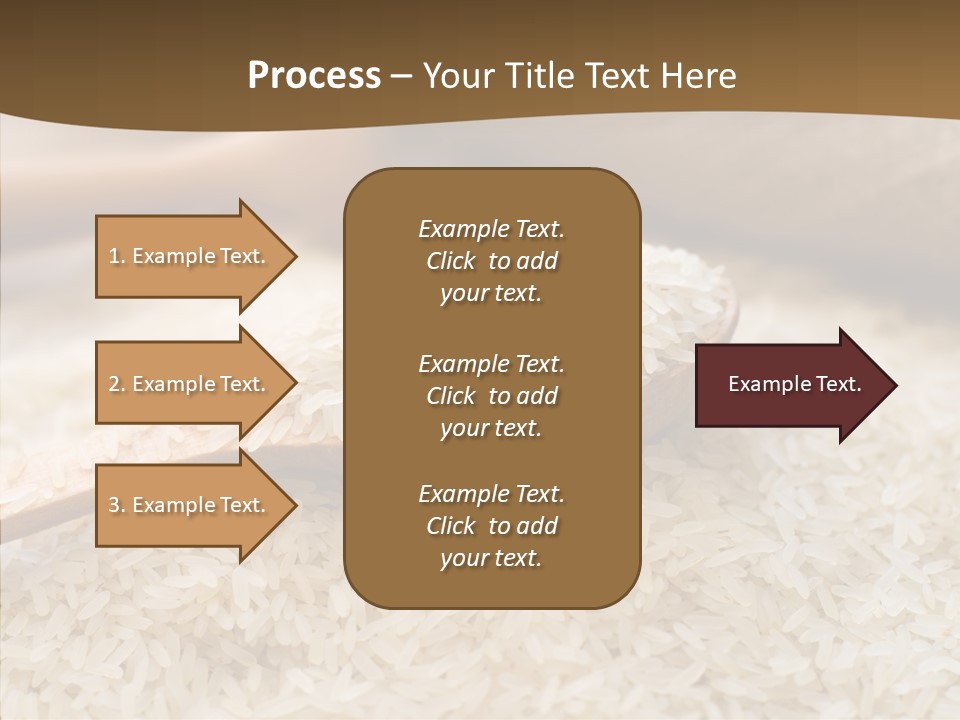 Process – Your Title Text Here

1. Example Text.

2. Example Text.

3. Example Text.

Example Text. Click to add your text.

Example Text. Click to add your text.

Example Text. Click to add your text.

Example Text.